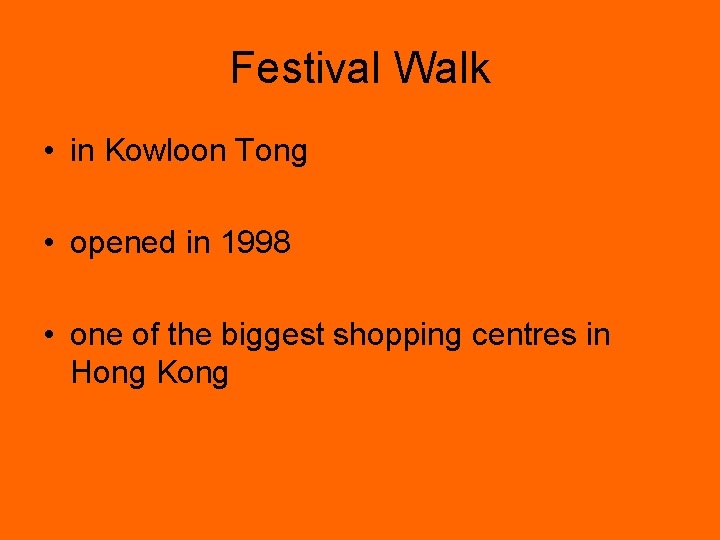 Festival Walk

• in Kowloon Tong

• opened in 1998

• one of the biggest shopping centres in Hong Kong